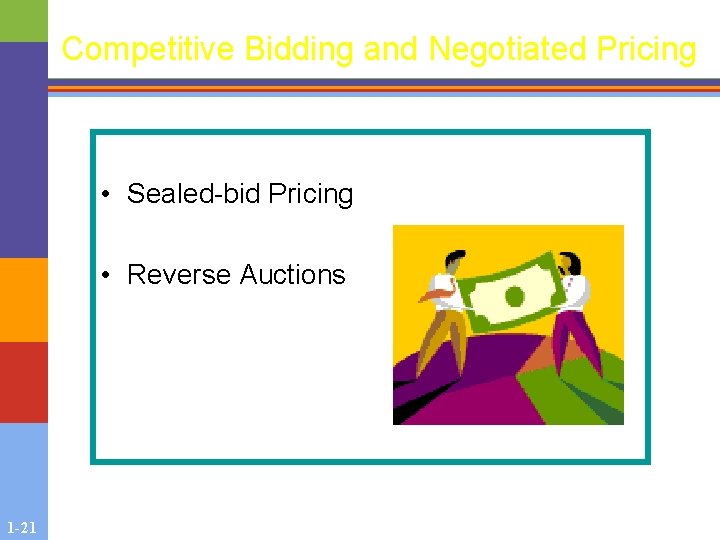 Competitive Bidding and Negotiated Pricing

• Sealed-bid Pricing

• Reverse Auctions

1-21